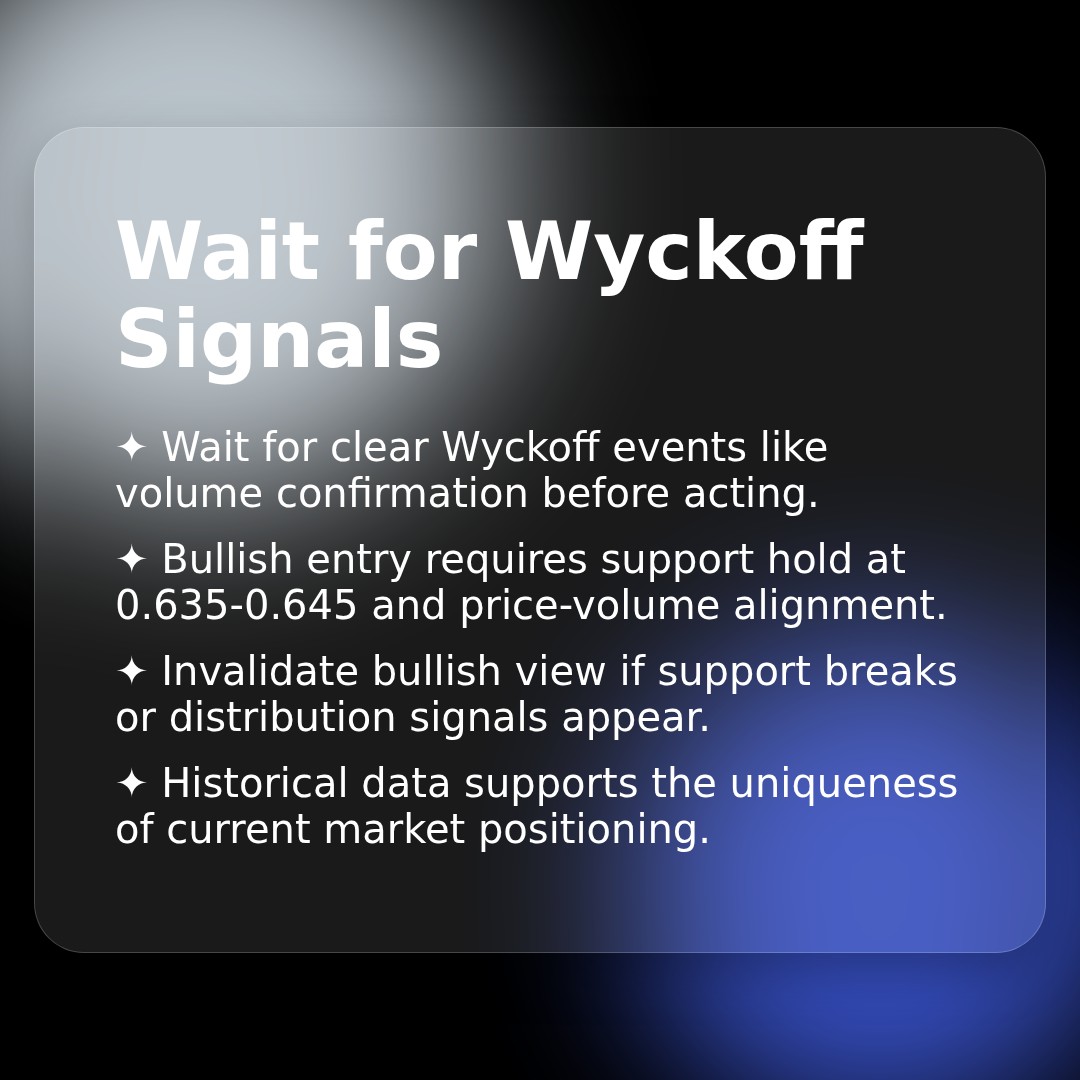 Wait for Wyckoff Signals

✦ Wait for clear Wyckoff events like volume confirmation before acting.

✦ Bullish entry requires support hold at 0.635-0.645 and price-volume alignment.

✦ Invalidate bullish view if support breaks or distribution signals appear.

✦ Historical data supports the uniqueness of current market positioning.